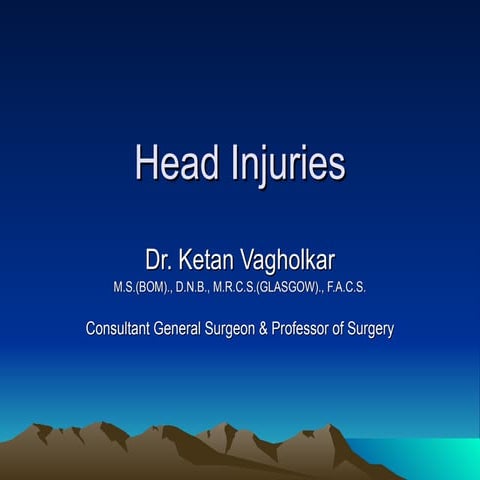 Head Injuries

Dr. Ketan Vagholkar
M.S.(BOM)., D.N.B., M.R.C.S.(GLASGOW)., F.A.C.S.

Consultant General Surgeon & Professor of Surgery